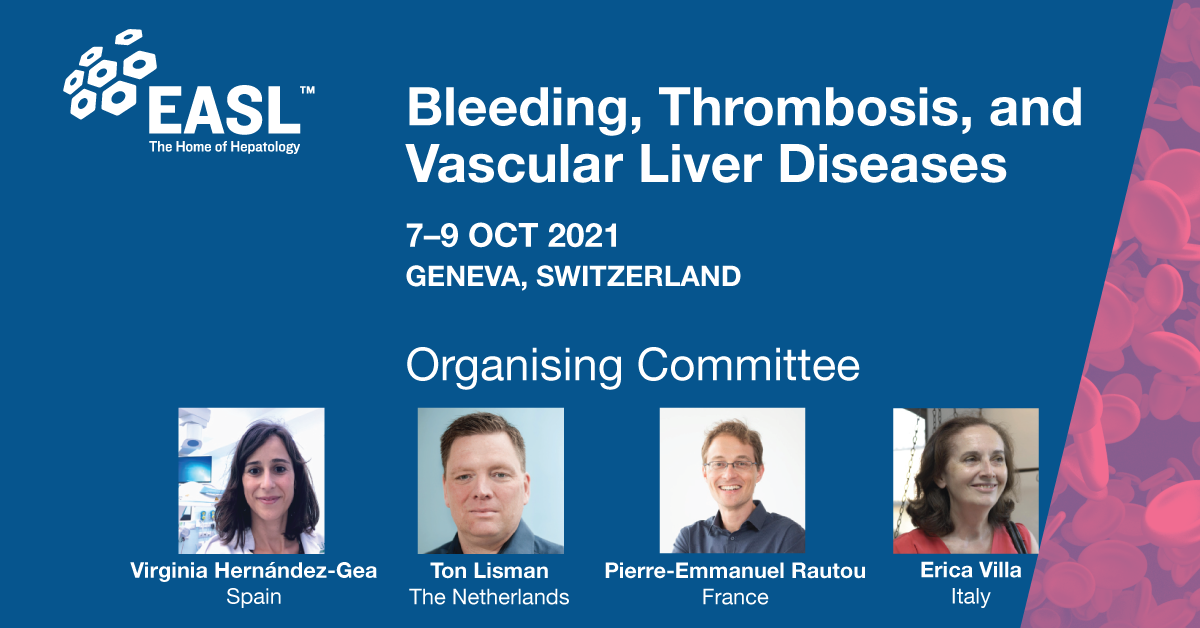 EASL™
The Home of Hepatology

Bleeding, Thrombosis, and Vascular Liver Diseases

7–9 OCT 2021
GENEVA, SWITZERLAND

Organising Committee

Virginia Hernández-Gea
Spain

Ton Lisman
The Netherlands

Pierre-Emmanuel Rautou
France

Erica Villa
Italy